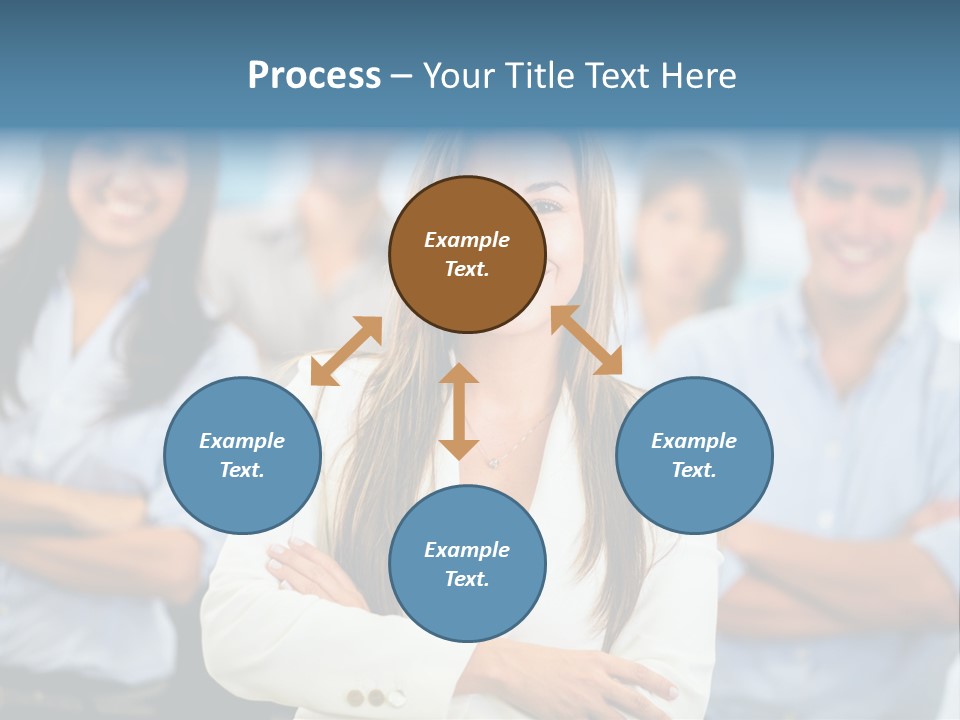 Process – Your Title Text Here

Example Text.

Example Text.

Example Text.

Example Text.